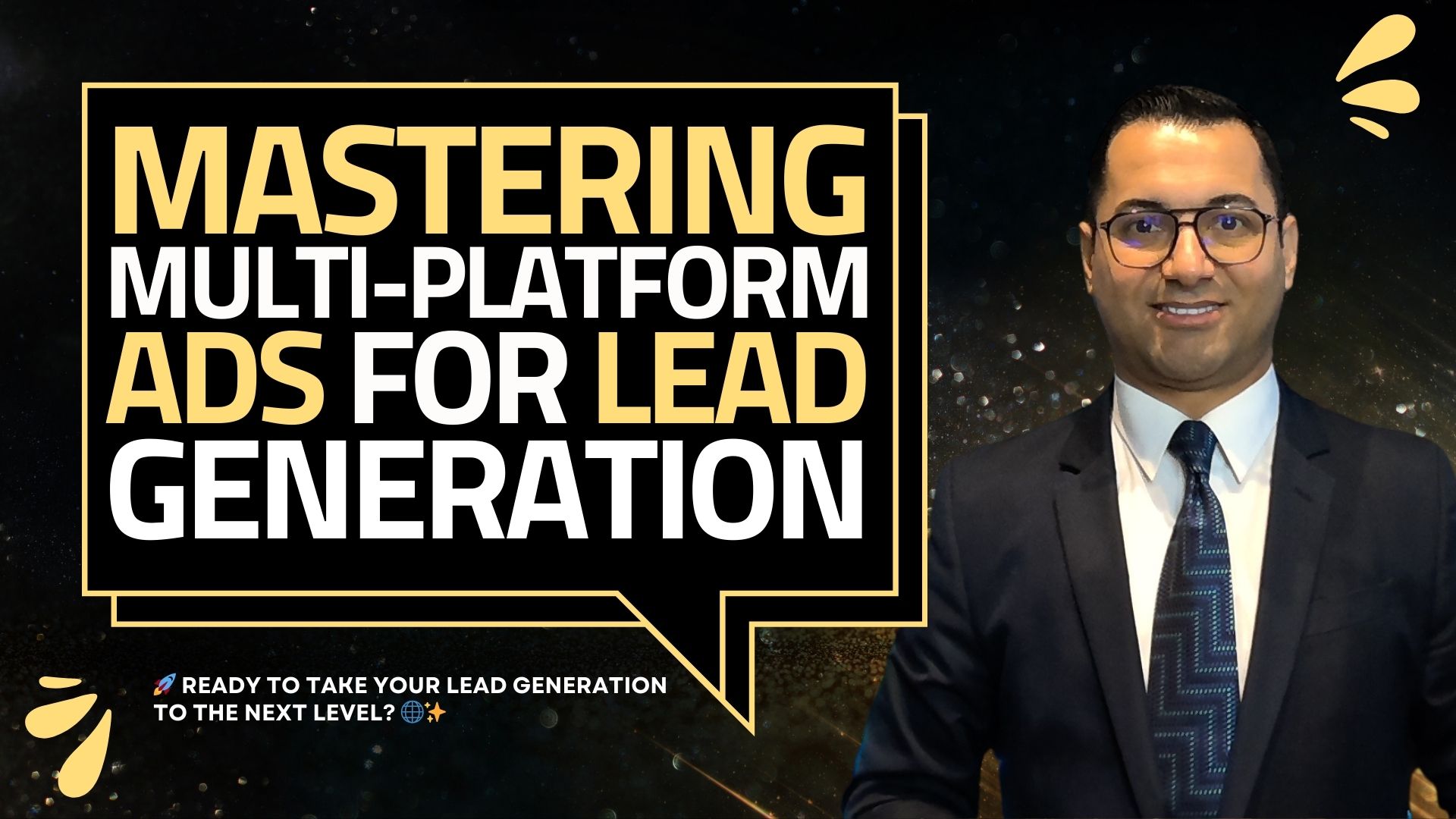 MASTERING MULTI-PLATFORM ADS FOR LEAD GENERATION

🚀 READY TO TAKE YOUR LEAD GENERATION TO THE NEXT LEVEL? 🌐✨